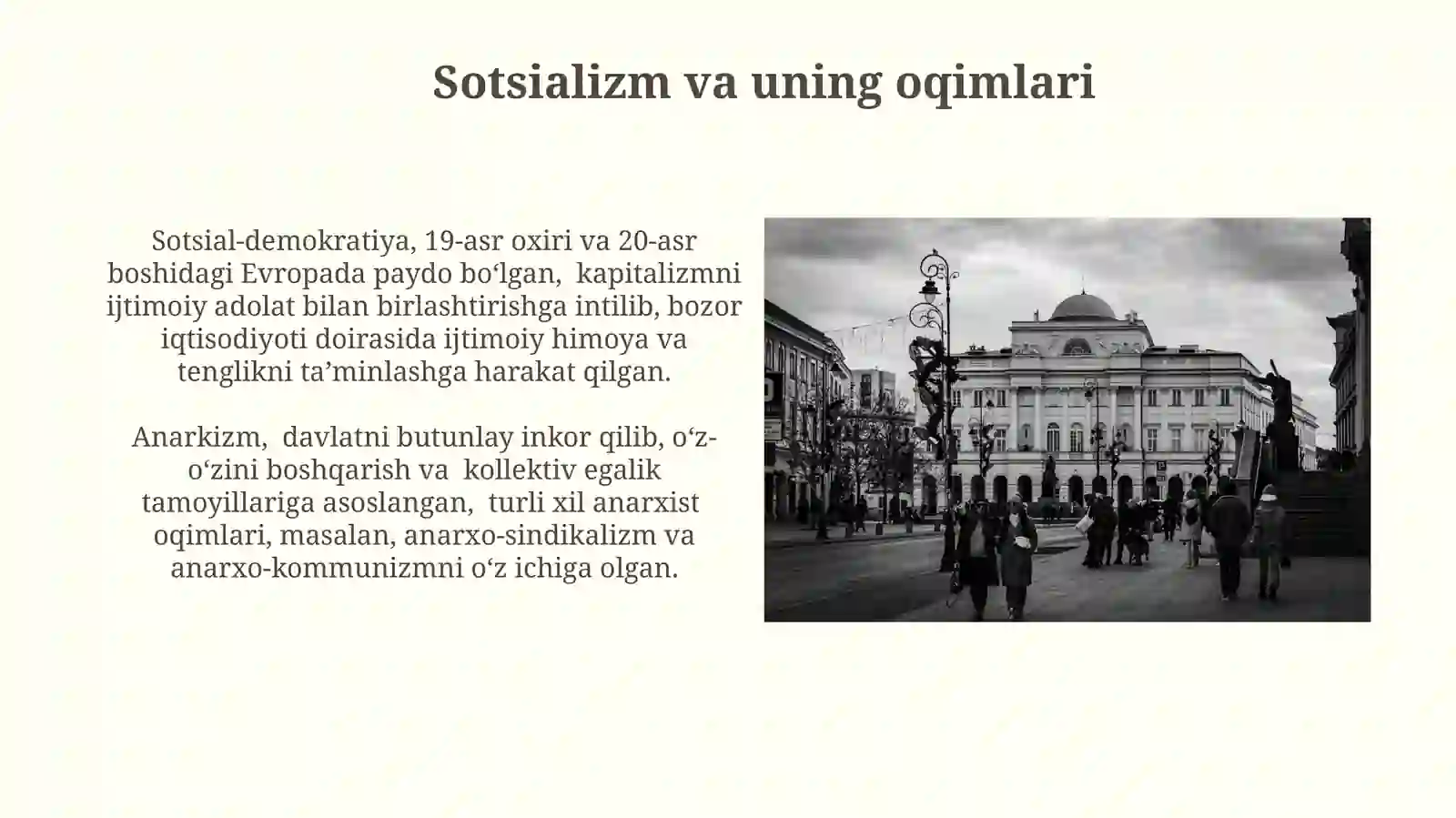 Sotsializm va uning oqimlari

Sotsial-demokratiya, 19-asr oxiri va 20-asr boshidagi Evropada paydo bo‘lgan,  kapitalizmni ijtimoiy adolat bilan birlashtirishga intilib, bozor iqtisodiyoti doirasida ijtimoiy himoya va tenglikni ta’minlashga harakat qilgan.

Anarkizm,  davlatni butunlay inkor qilib, o‘z-o‘zini boshqarish va  kollektiv egalik tamoyillariga asoslangan,  turli xil anarxist oqimlari, masalan, anarxo-sindikalizm va anarxo-kommunizmni o‘z ichiga olgan.